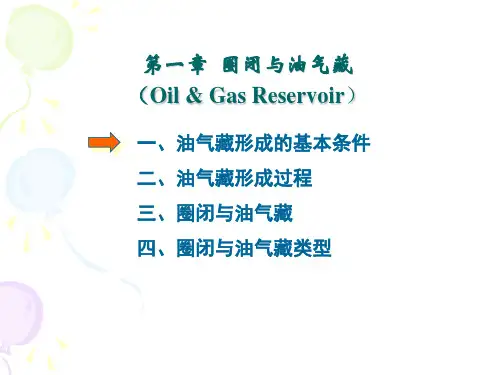 第一章 圈闭与油气藏
（Oil & Gas Reservoir）

一、油气藏形成的基本条件

二、油气藏形成过程

三、圈闭与油气藏

四、圈闭与油气藏类型